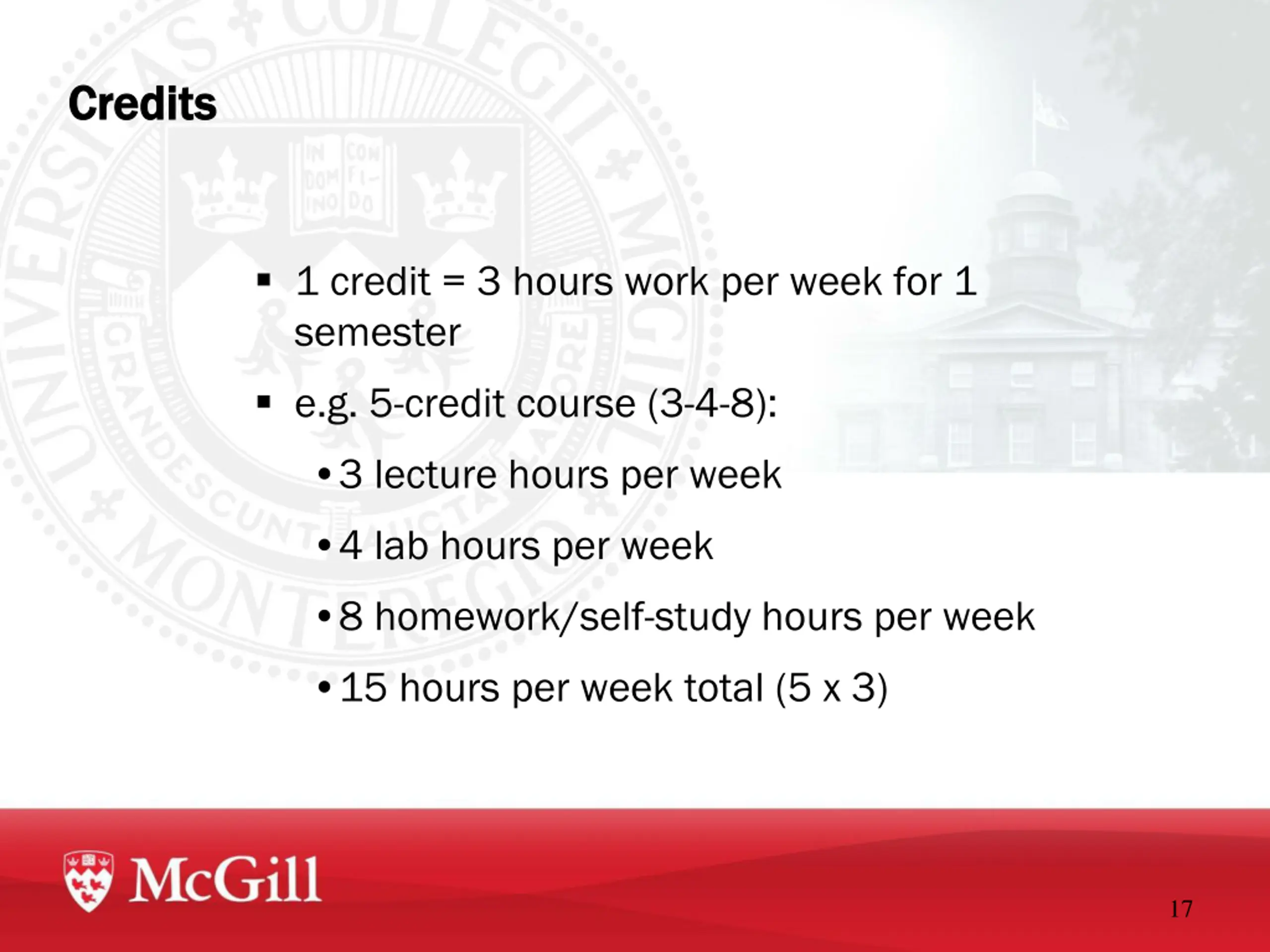 Credits

▪ 1 credit = 3 hours work per week for 1 semester

▪ e.g. 5-credit course (3-4-8):

• 3 lecture hours per week

• 4 lab hours per week

• 8 homework/self-study hours per week

• 15 hours per week total (5 x 3)

McGill

17